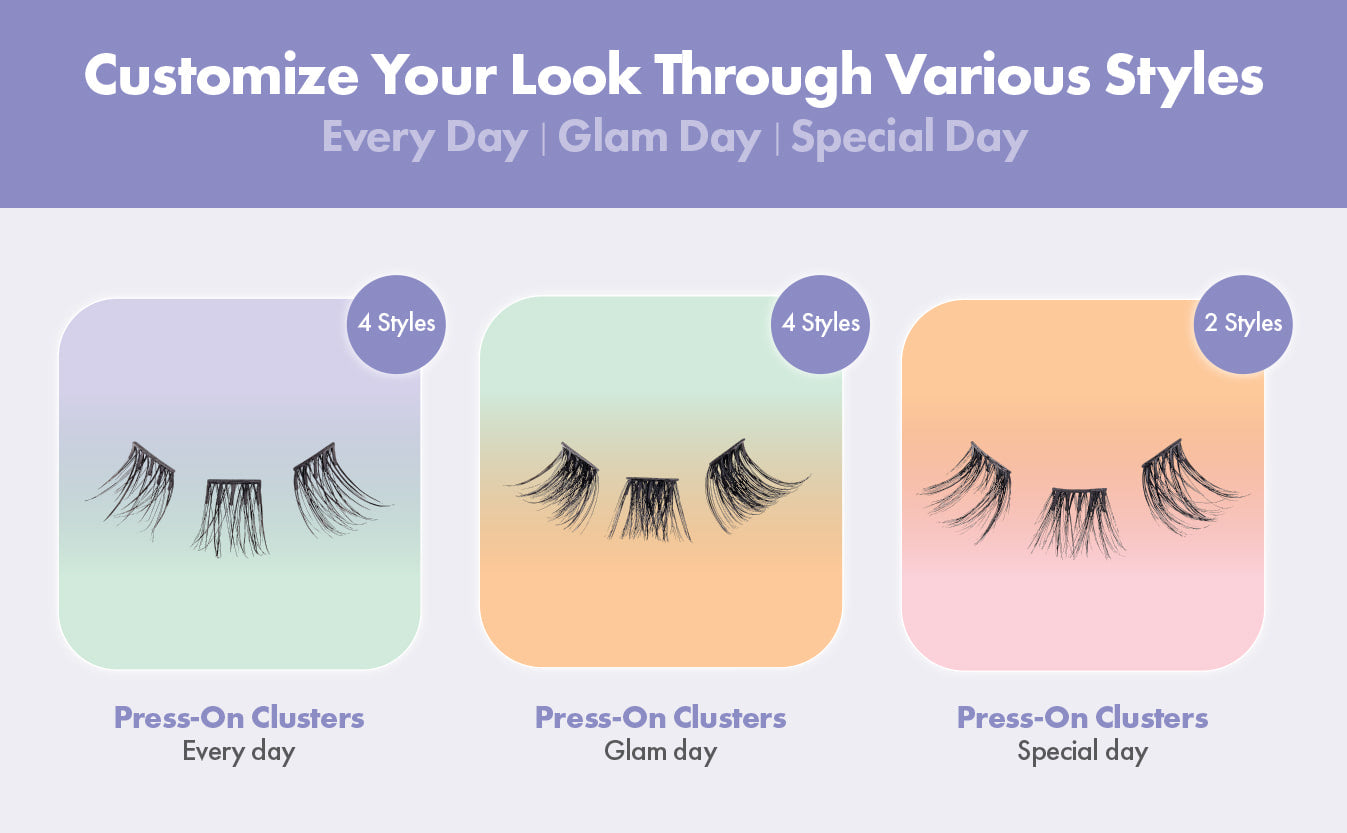 Customize Your Look Through Various Styles
Every Day | Glam Day | Special Day

4 Styles

Press-On Clusters
Every day

4 Styles

Press-On Clusters
Glam day

2 Styles

Press-On Clusters
Special day